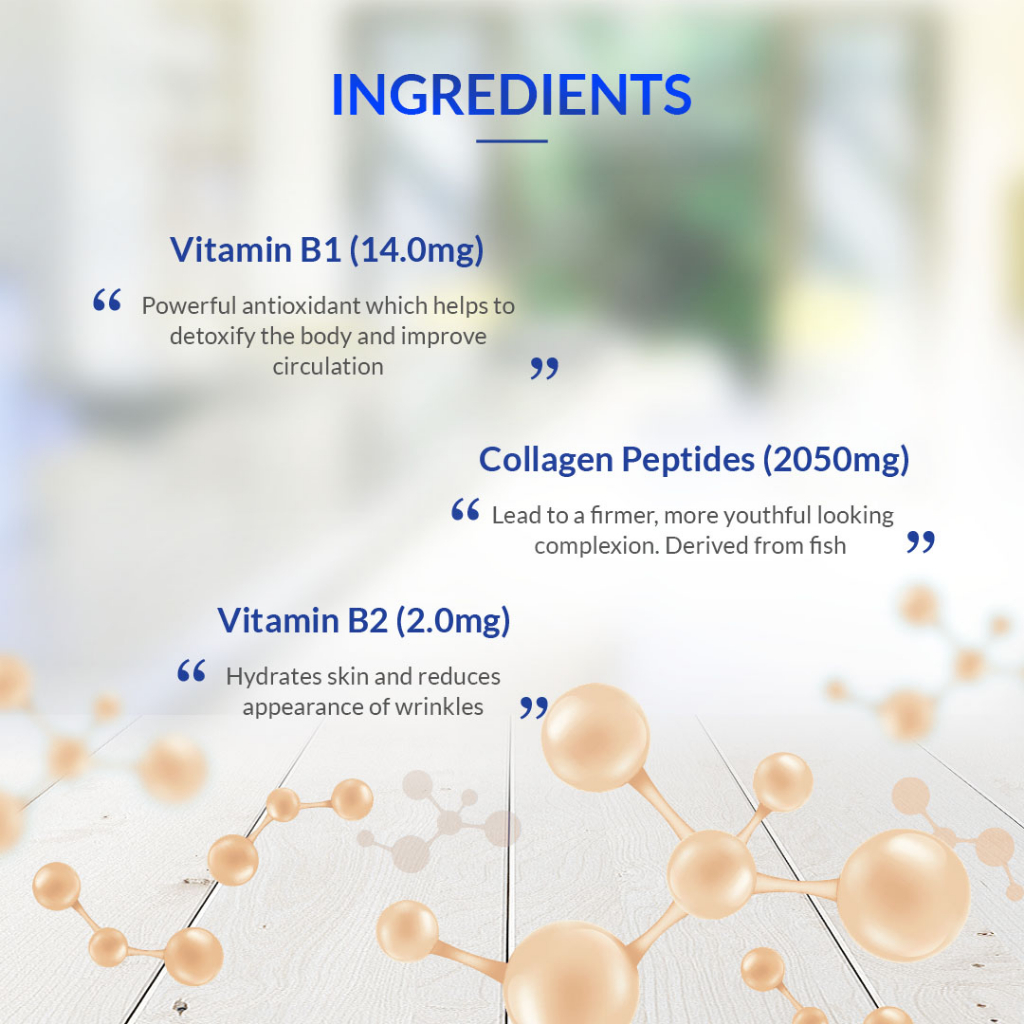 INGREDIENTS

Vitamin B1 (14.0mg)

“ Powerful antioxidant which helps to detoxify the body and improve circulation ”

Collagen Peptides (2050mg)

“ Lead to a firmer, more youthful looking complexion. Derived from fish ”

Vitamin B2 (2.0mg)

“ Hydrates skin and reduces appearance of wrinkles ”